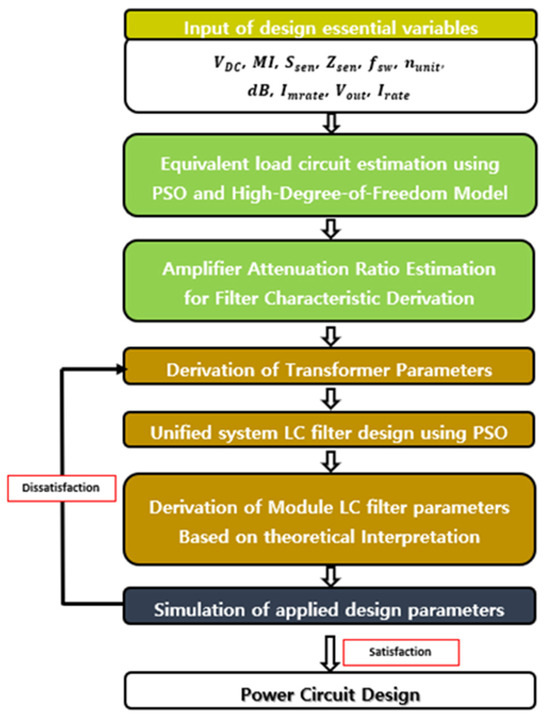 Input of design essential variables

$V_{DC}$, $MI$, $S_{sen}$, $Z_{sen}$, $f_{sw}$, $n_{unit}$, $dB$, $I_{mrate}$, $V_{out}$, $I_{rate}$

Equivalent load circuit estimation using PSO and High-Degree-of-Freedom Model

Amplifier Attenuation Ratio Estimation for Filter Characteristic Derivation

Derivation of Transformer Parameters

Unified system LC filter design using PSO

Dissatisfaction

Derivation of Module LC filter parameters Based on theoretical Interpretation

Simulation of applied design parameters

Satisfaction

Power Circuit Design